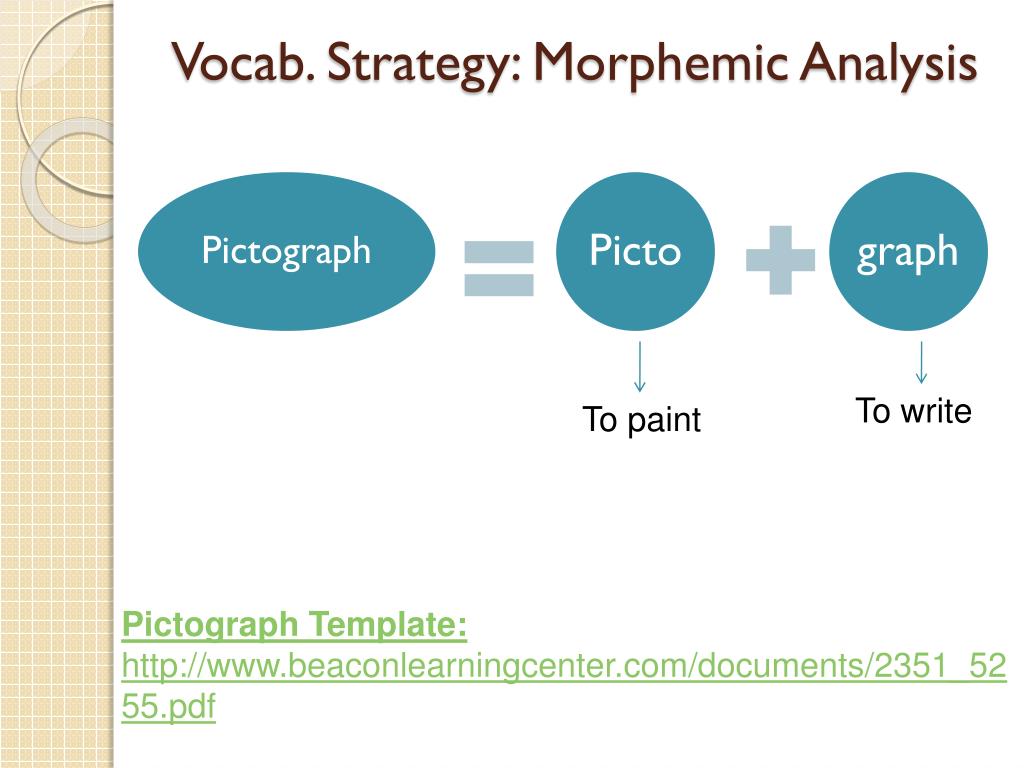 Vocab. Strategy: Morphemic Analysis

Pictograph

Picto

graph

To paint

To write

Pictograph Template: http://www.beaconlearningcenter.com/documents/2351_5255.pdf